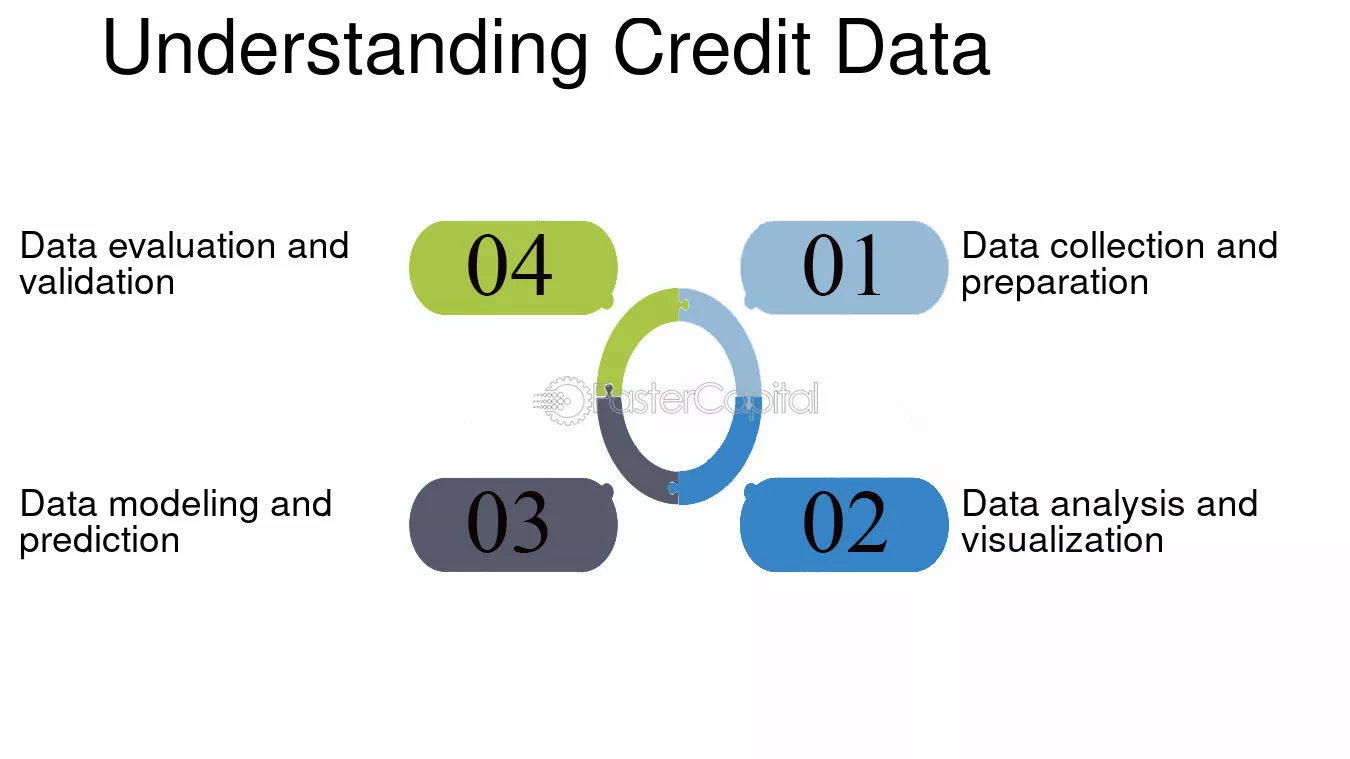 Understanding Credit Data

Data evaluation and validation

04

01

Data collection and preparation

FasterCapital

Data modeling and prediction

03

02

Data analysis and visualization